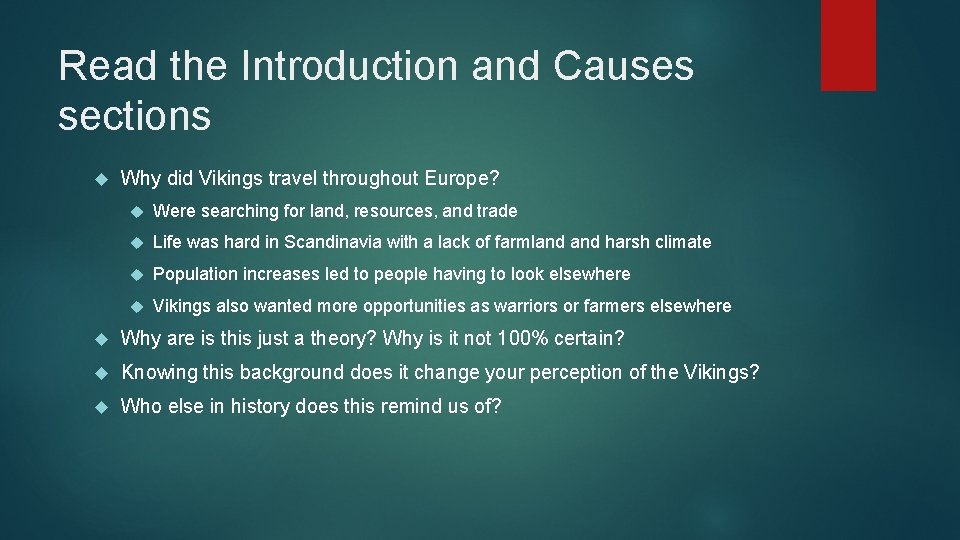 Read the Introduction and Causes sections

Why did Vikings travel throughout Europe?

Were searching for land, resources, and trade

Life was hard in Scandinavia with a lack of farmland and harsh climate

Population increases led to people having to look elsewhere

Vikings also wanted more opportunities as warriors or farmers elsewhere

Why are is this just a theory? Why is it not 100% certain?

Knowing this background does it change your perception of the Vikings?

Who else in history does this remind us of?